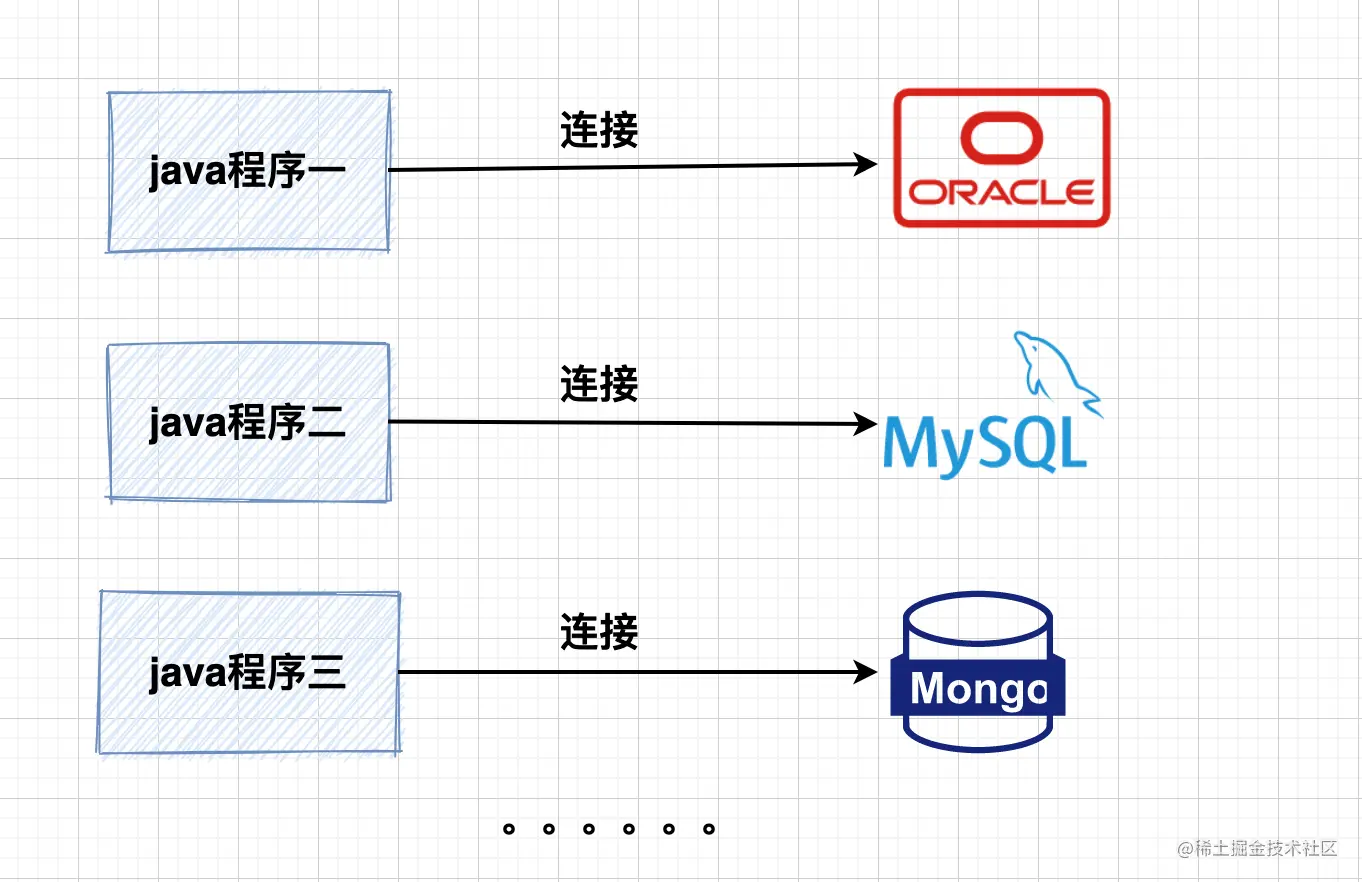 java程序一

连接

ORACLE

java程序二

连接

MySQL

java程序三

连接

Mongo

。。。。。。

@稀土掘金技术社区